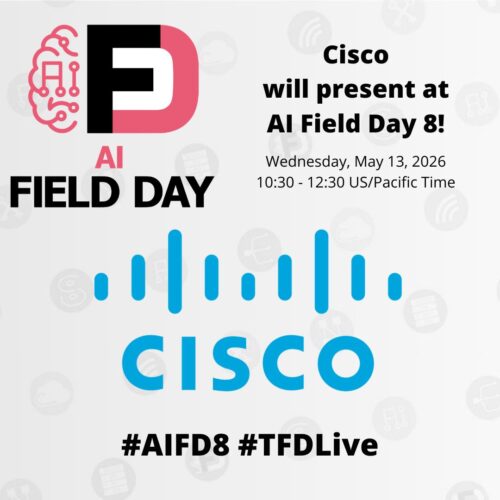 AI
FD
AI
FIELD DAY

Cisco
will present at
AI Field Day 8!

Wednesday, May 13, 2026
10:30 - 12:30 US/Pacific Time

CISCO

#AIFD8 #TFDLive